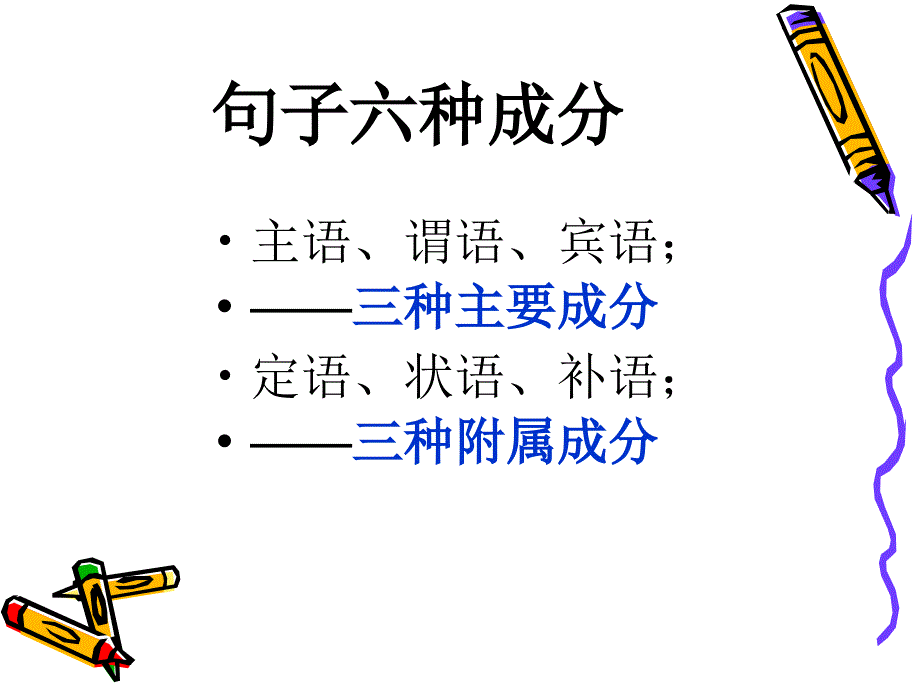 句子六种成分

• 主语、谓语、宾语；
• ——三种主要成分
• 定语、状语、补语；
• ——三种附属成分